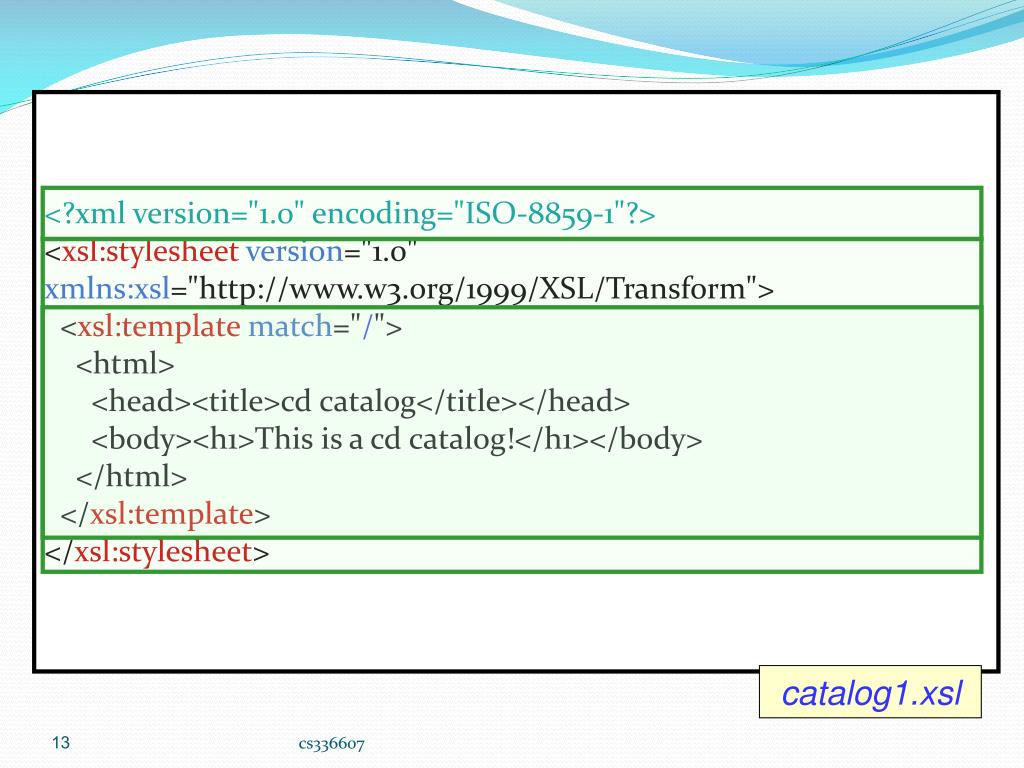 <?xml version="1.0" encoding="ISO-8859-1"?>
<xsl:stylesheet version="1.0"
xmlns:xsl="http://www.w3.org/1999/XSL/Transform">
<xsl:template match="/">
<html>
<head><title>cd catalog</title></head>
<body><h1>This is a cd catalog!</h1></body>
</html>
</xsl:template>
</xsl:stylesheet>

catalog1.xsl

13

cs336607